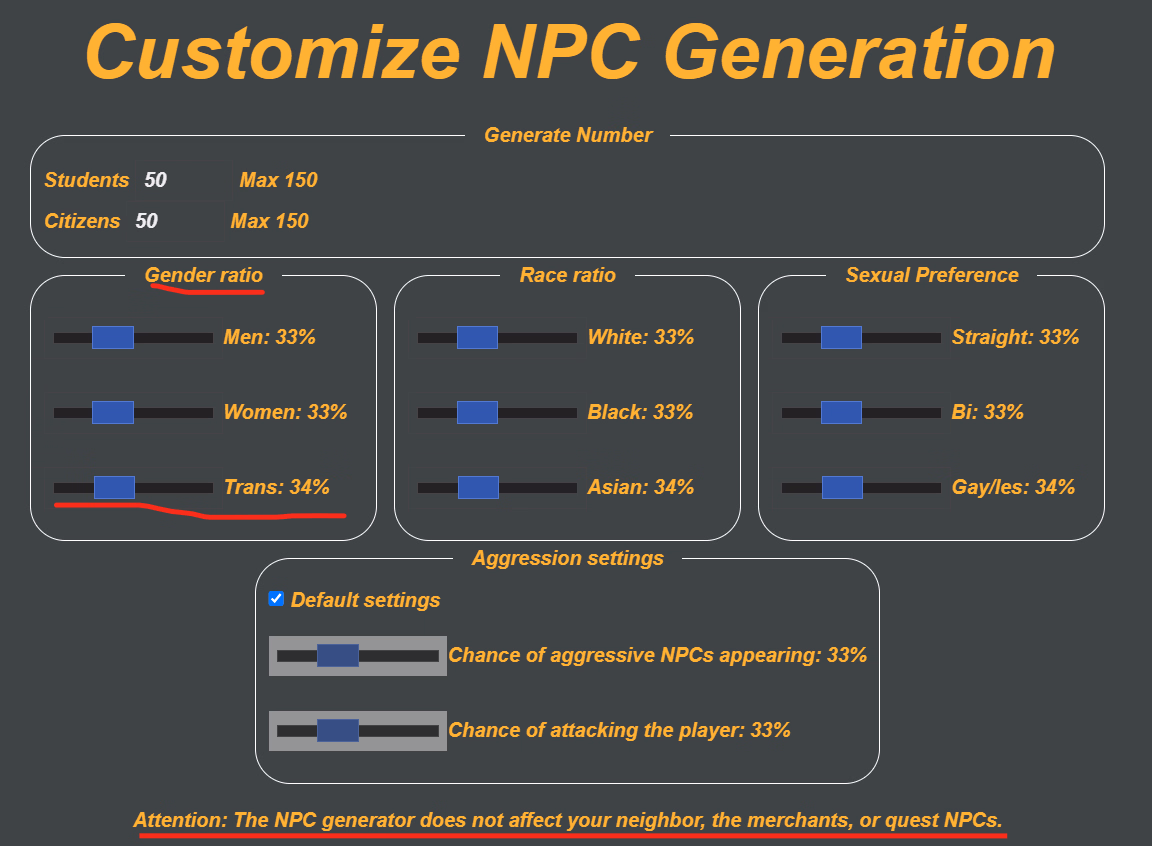 Customize NPC Generation

Generate Number

Students 50 Max 150

Citizens 50 Max 150

Gender ratio

Men: 33%

Women: 33%

Trans: 34%

Race ratio

White: 33%

Black: 33%

Asian: 34%

Sexual Preference

Straight: 33%

Bi: 33%

Gay/les: 34%

Aggression settings

Default settings

Chance of aggressive NPCs appearing: 33%

Chance of attacking the player: 33%

Attention: The NPC generator does not affect your neighbor, the merchants, or quest NPCs.